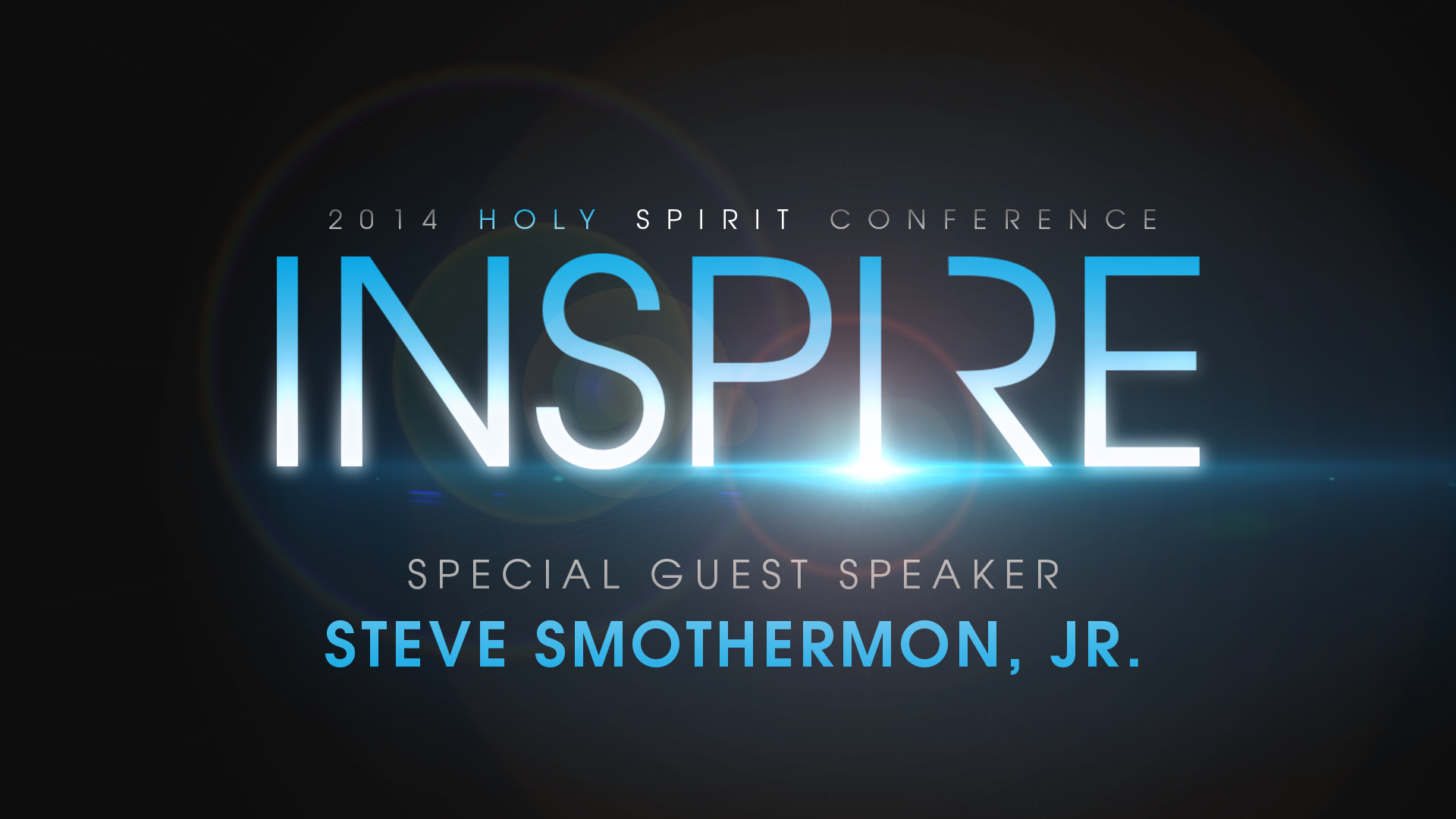 2014 HOLY SPIRIT CONFERENCE

INSPIRE

SPECIAL GUEST SPEAKER

STEVE SMOTHERMON, JR.